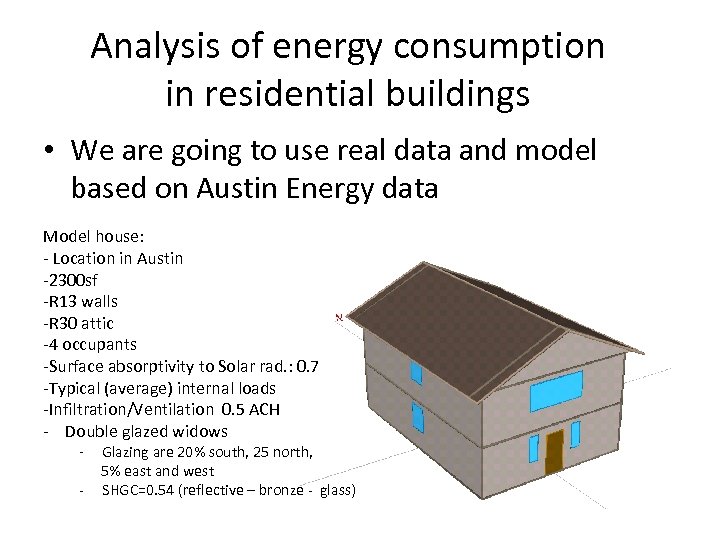 Analysis of energy consumption in residential buildings

• We are going to use real data and model based on Austin Energy data

Model house:
- Location in Austin
-2300sf
-R13 walls
-R30 attic
-4 occupants
-Surface absorptivity to Solar rad.: 0.7
-Typical (average) internal loads
-Infiltration/Ventilation 0.5 ACH
- Double glazed widows
  - Glazing are 20% south, 25 north, 5% east and west
  - SHGC=0.54 (reflective – bronze - glass)

N